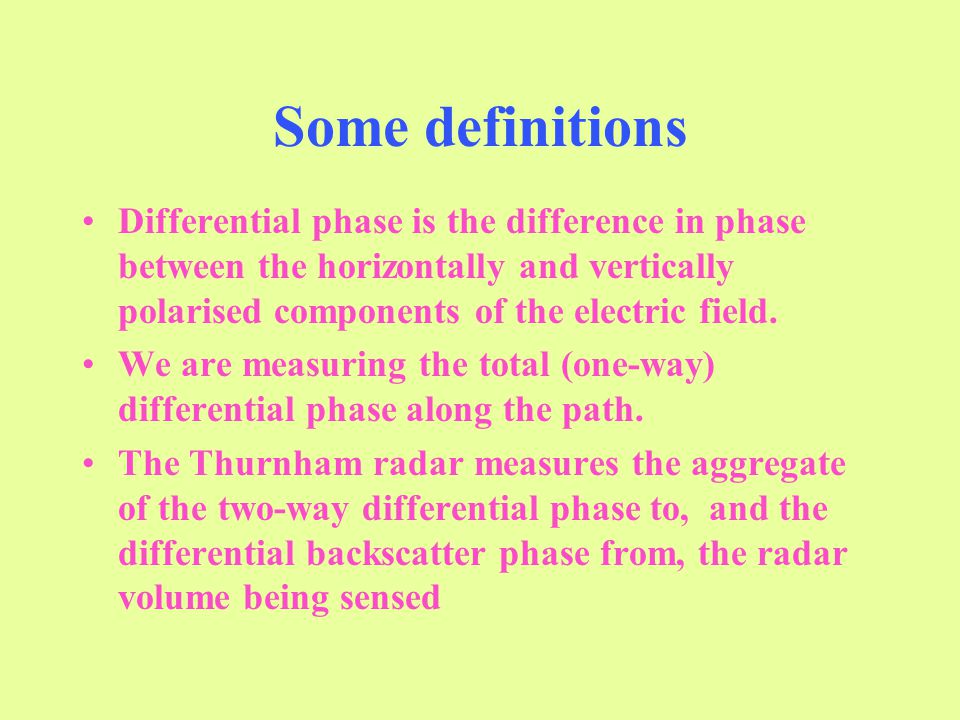 Some definitions

• Differential phase is the difference in phase between the horizontally and vertically polarised components of the electric field.

• We are measuring the total (one-way) differential phase along the path.

• The Thurnham radar measures the aggregate of the two-way differential phase to, and the differential backscatter phase from, the radar volume being sensed